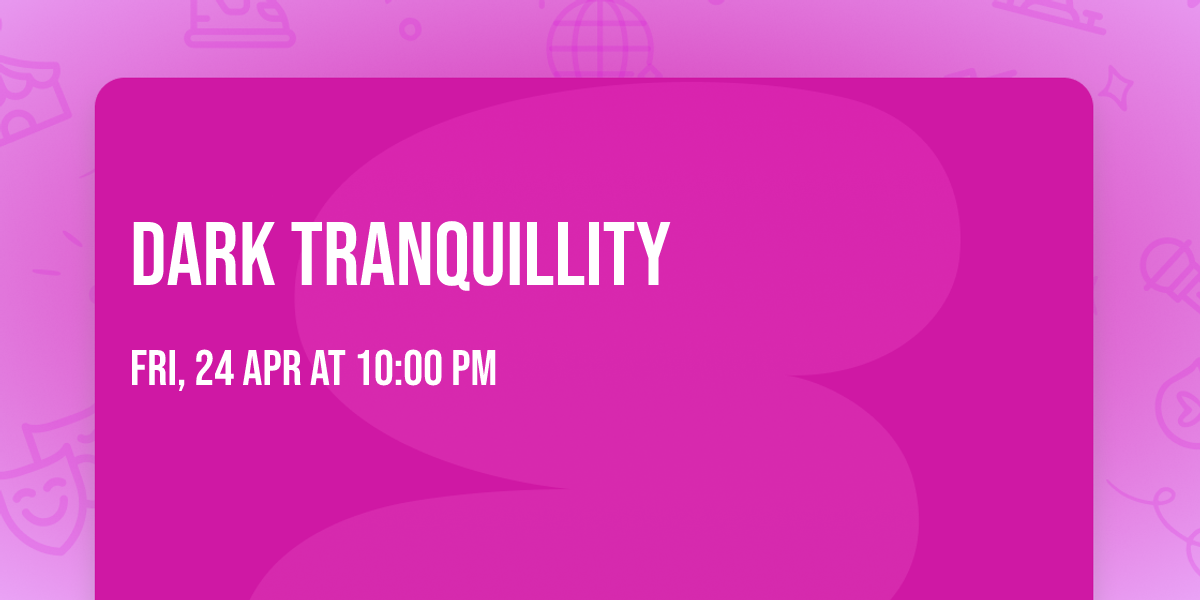 DARK TRANQUILLITY

FRI, 24 APR AT 10:00 PM